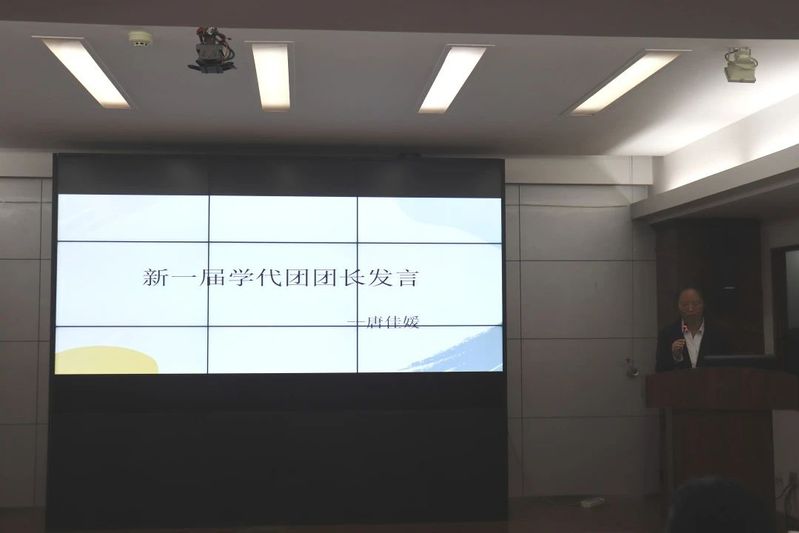 新一届学代团团长发言

—唐佳媛